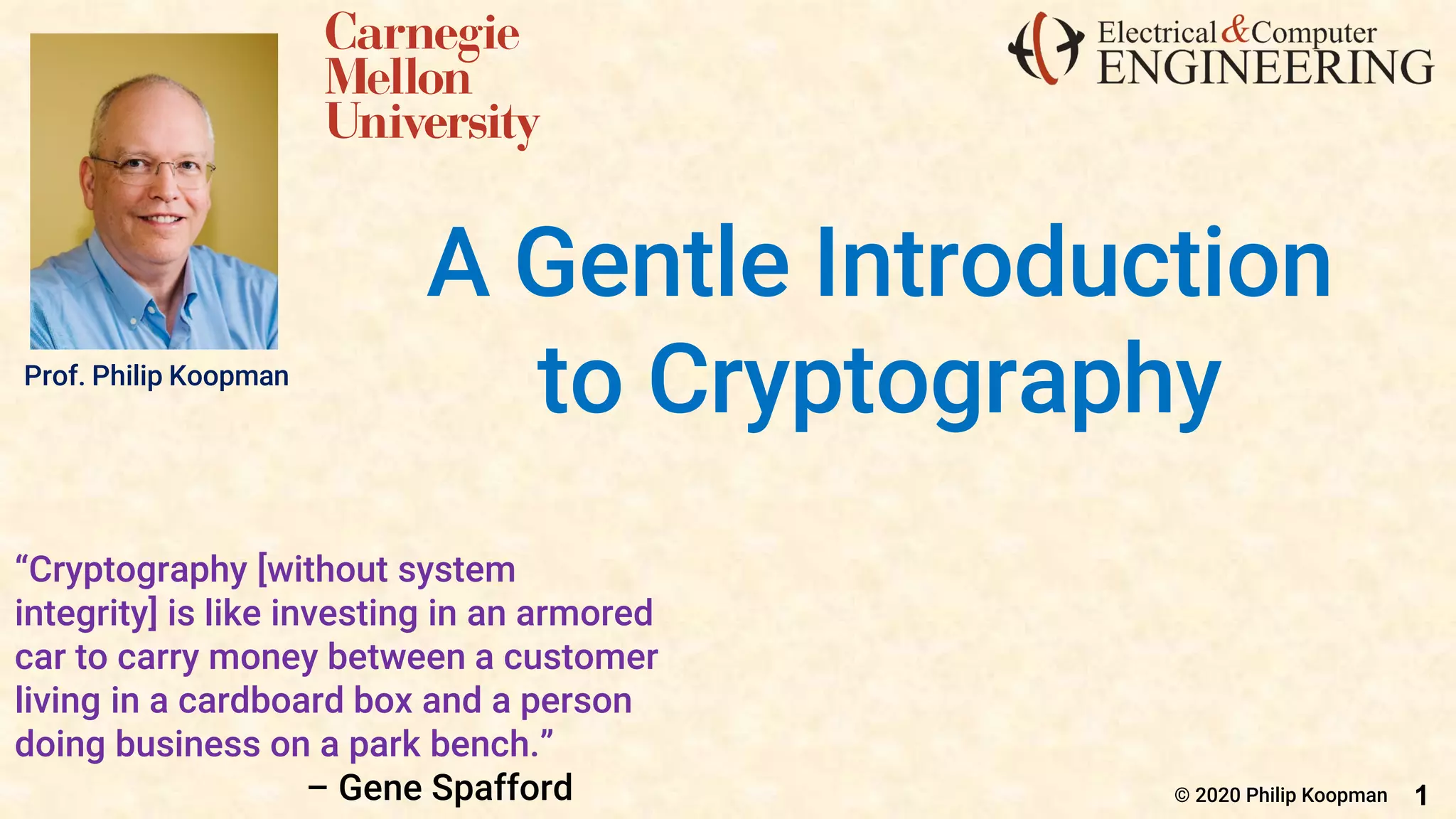 Carnegie Mellon University

Electrical & Computer ENGINEERING

Prof. Philip Koopman

A Gentle Introduction to Cryptography

“Cryptography [without system integrity] is like investing in an armored car to carry money between a customer living in a cardboard box and a person doing business on a park bench.”
– Gene Spafford

© 2020 Philip Koopman 1